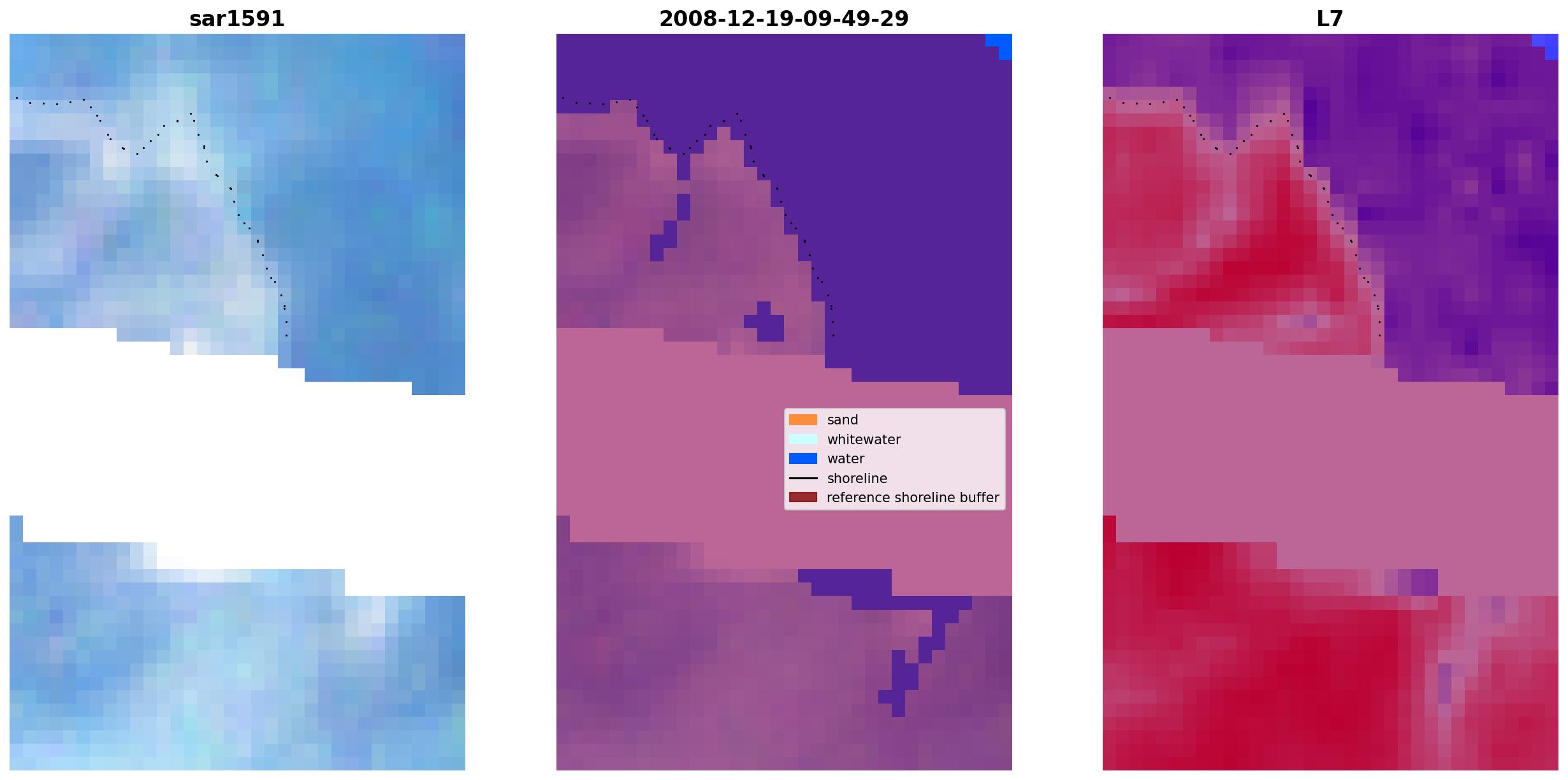 sar1591

2008-12-19-09-49-29

L7

sand
whitewater
water
shoreline
reference shoreline buffer